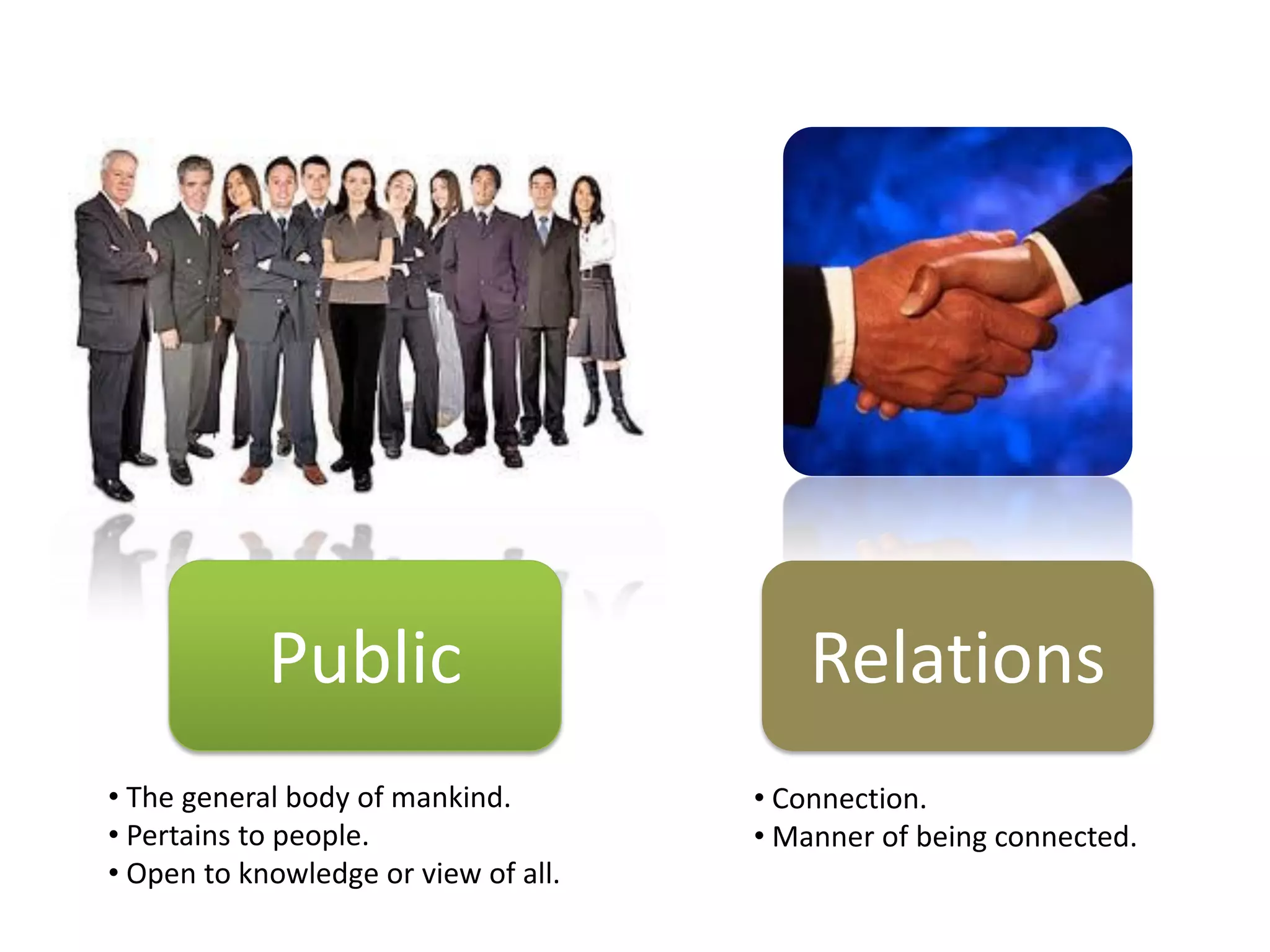 Public

• The general body of mankind.
• Pertains to people.
• Open to knowledge or view of all.

Relations

• Connection.
• Manner of being connected.